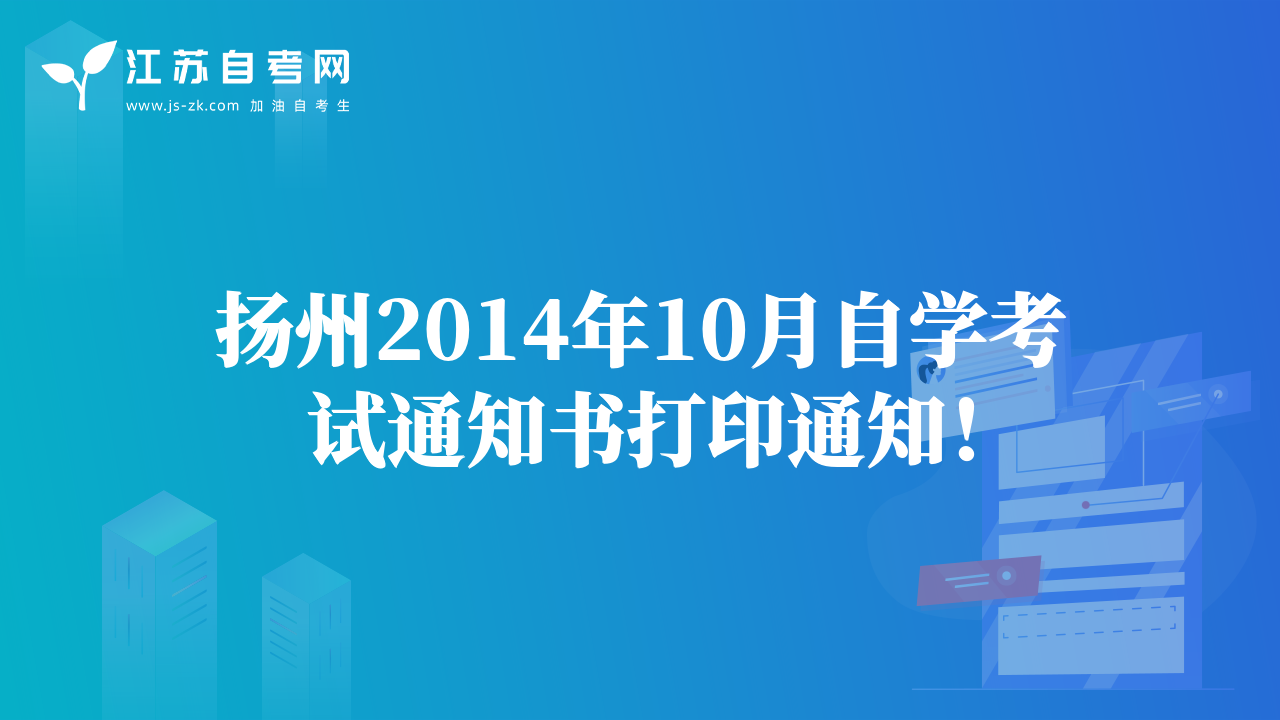 江苏自考网
www.js-zk.com 加油自考生

扬州2014年10月自学考试通知书打印通知！